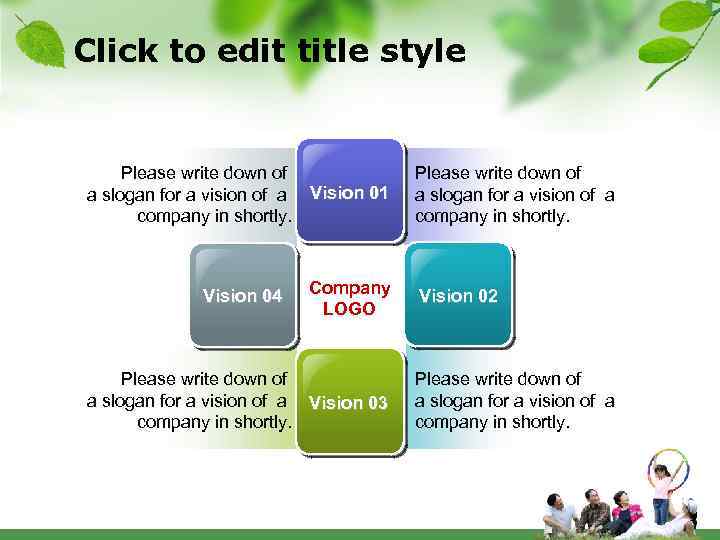 Click to edit title style

Please write down of a slogan for a vision of a company in shortly.

Vision 01

Please write down of a slogan for a vision of a company in shortly.

Vision 04

Company LOGO

Vision 02

Please write down of a slogan for a vision of a company in shortly.

Vision 03

Please write down of a slogan for a vision of a company in shortly.